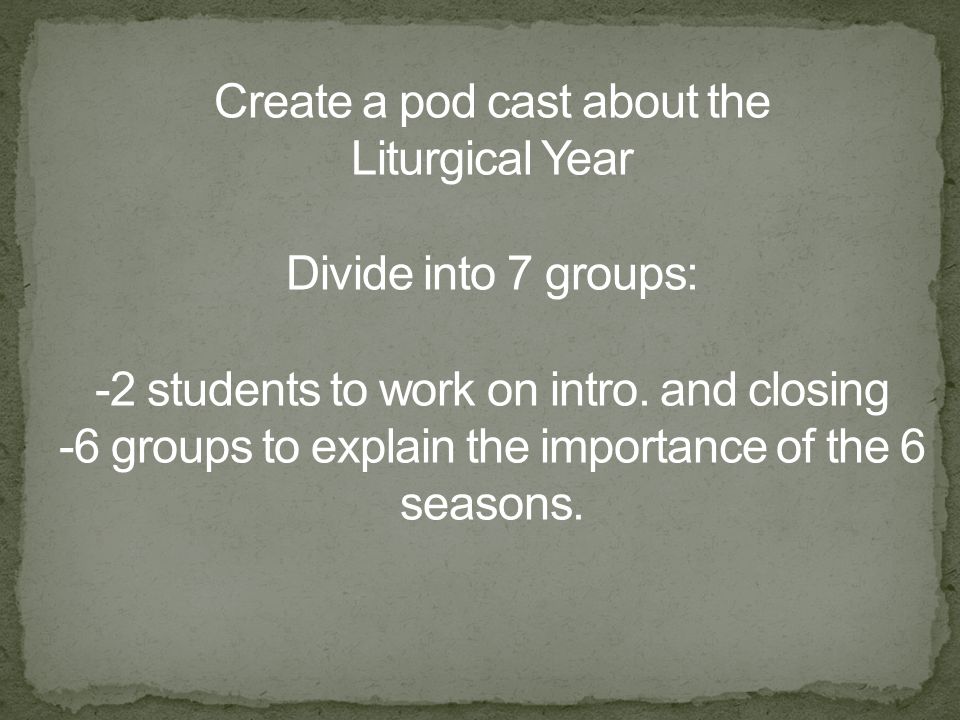 Create a pod cast about the Liturgical Year

Divide into 7 groups:

-2 students to work on intro. and closing
-6 groups to explain the importance of the 6 seasons.